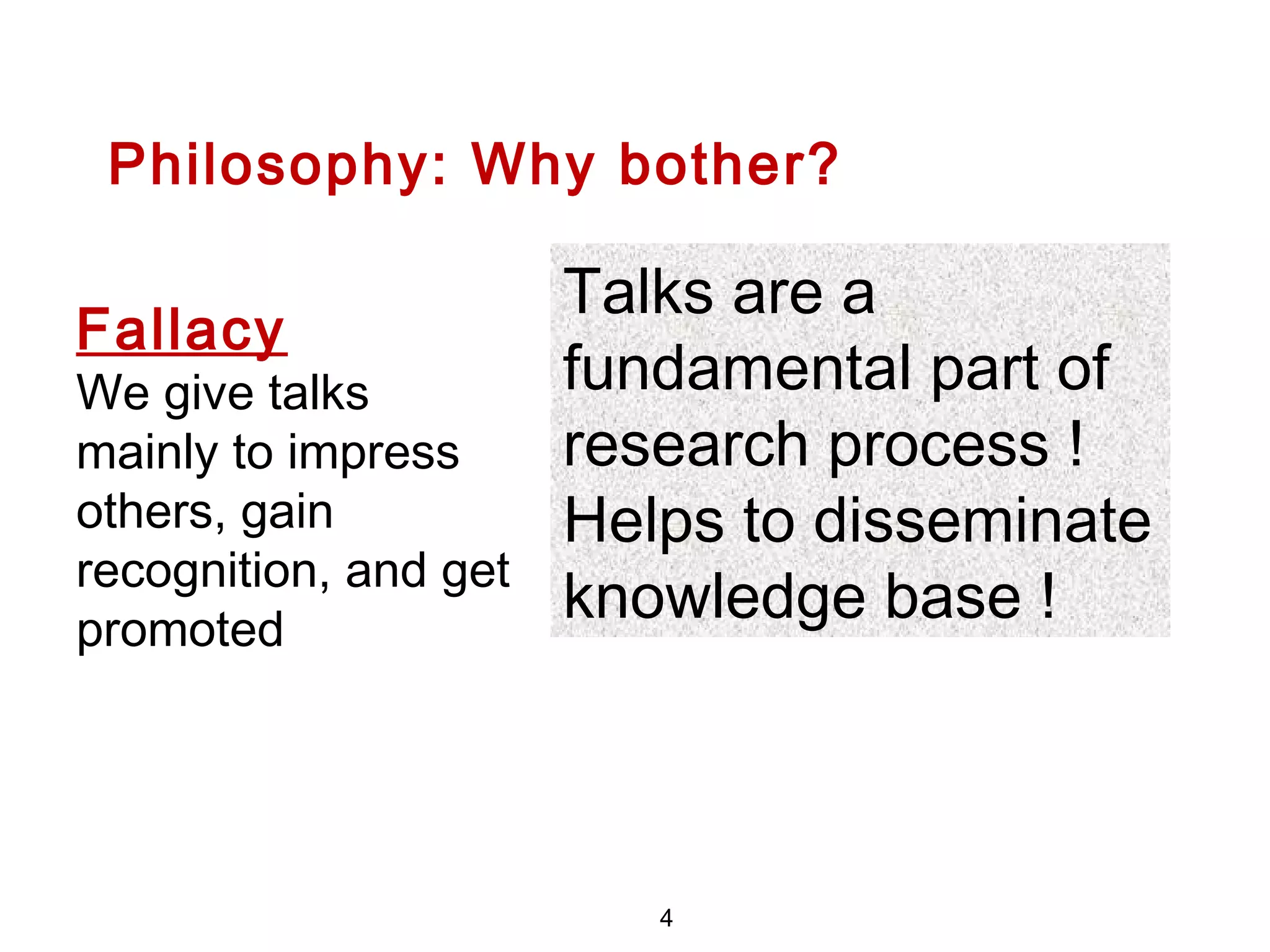 Philosophy: Why bother?

Fallacy
We give talks mainly to impress others, gain recognition, and get promoted

Talks are a fundamental part of research process ! Helps to disseminate knowledge base !

4